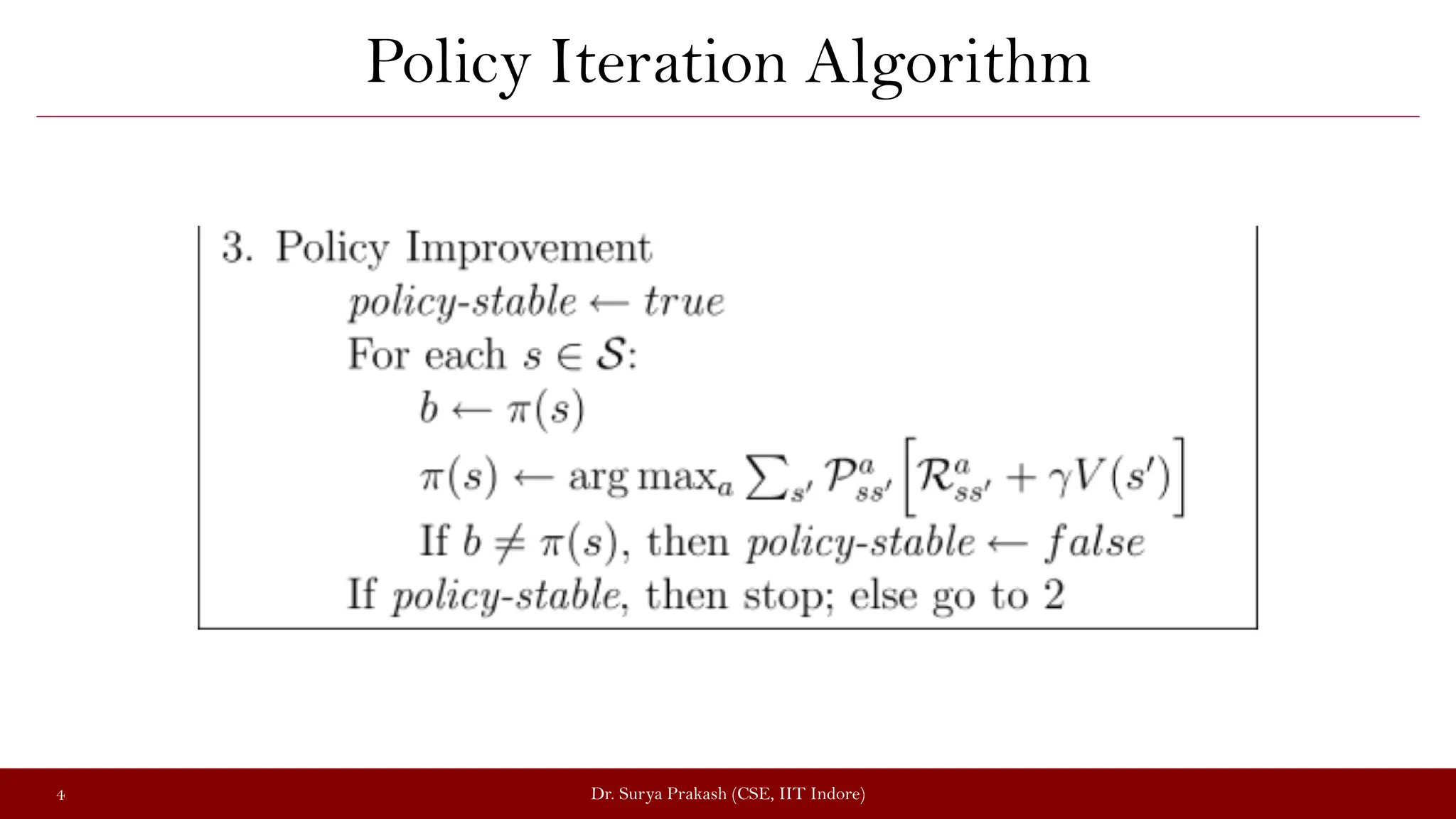 Policy Iteration Algorithm

3. Policy Improvement
$policy\text{-}stable \leftarrow true$
For each $s \in \mathcal{S}$:
$b \leftarrow \pi(s)$
$\pi(s) \leftarrow \arg\max_a \sum_{s'} \mathcal{P}^a_{ss'} \left[ \mathcal{R}^a_{ss'} + \gamma V(s') \right]$
If $b \neq \pi(s)$, then $policy\text{-}stable \leftarrow false$
If $policy\text{-}stable$, then stop; else go to 2

4

Dr. Surya Prakash (CSE, IIT Indore)